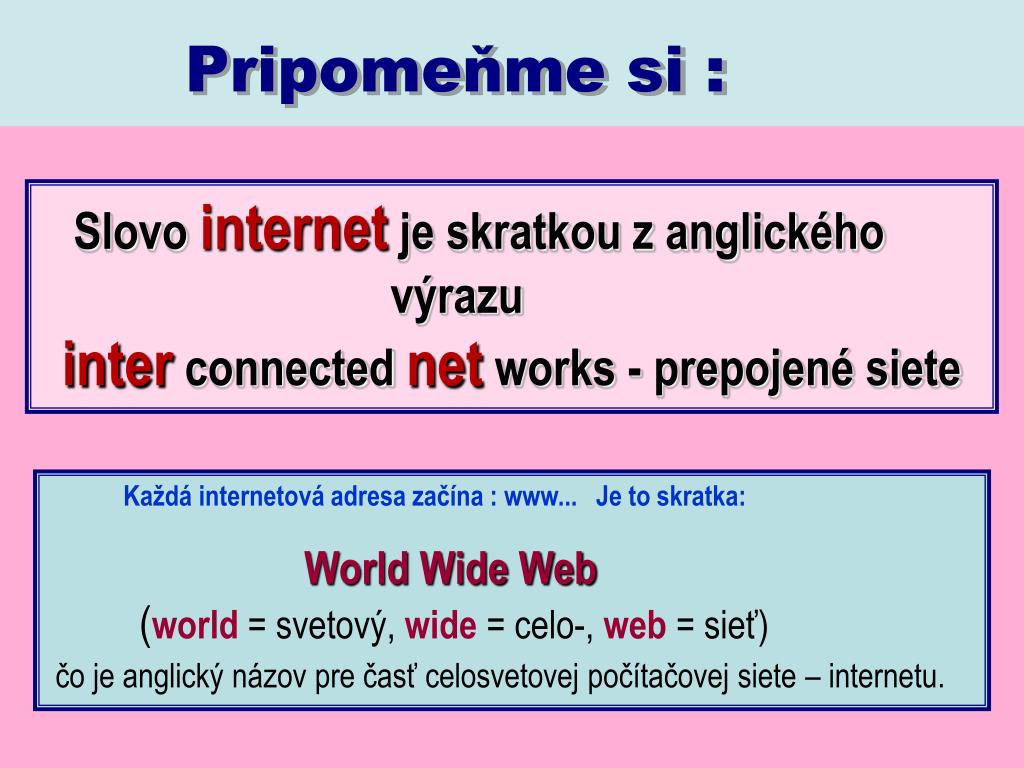 Pripomeňme si :

Slovo internet je skratkou z anglického výrazu
inter connected net works - prepojené siete

Každá internetová adresa začína : www... Je to skratka:

World Wide Web
(world = svetový, wide = celo-, web = sieť)
čo je anglický názov pre časť celosvetovej počítačovej siete – internetu.